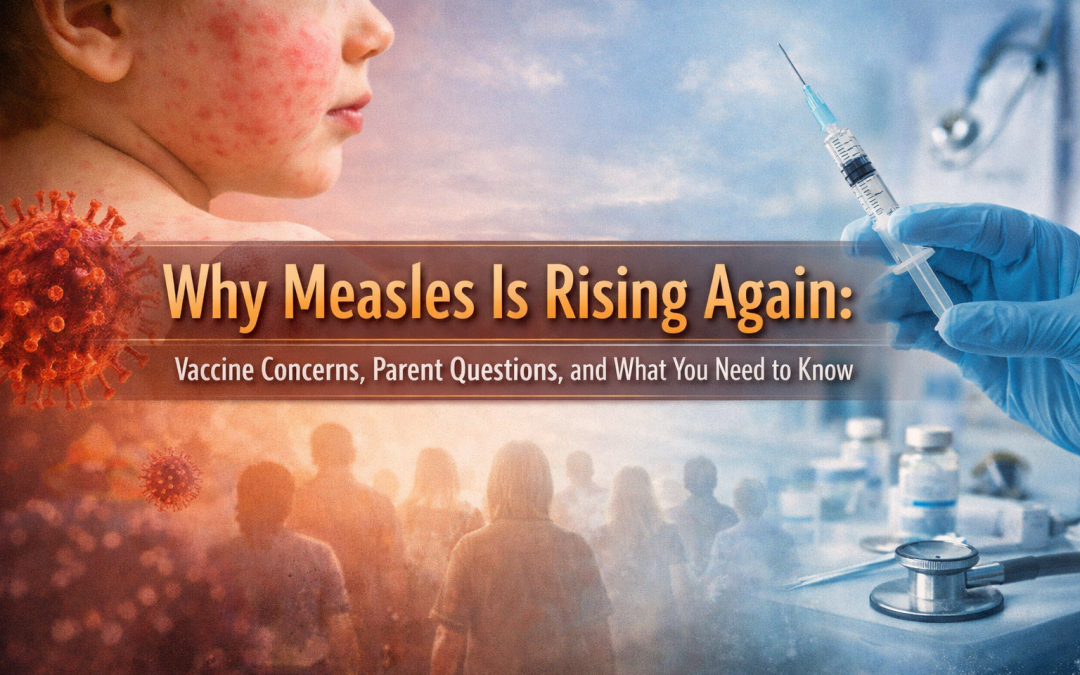 Why Measles Is Rising Again:

Vaccine Concerns, Parent Questions, and What You Need to Know